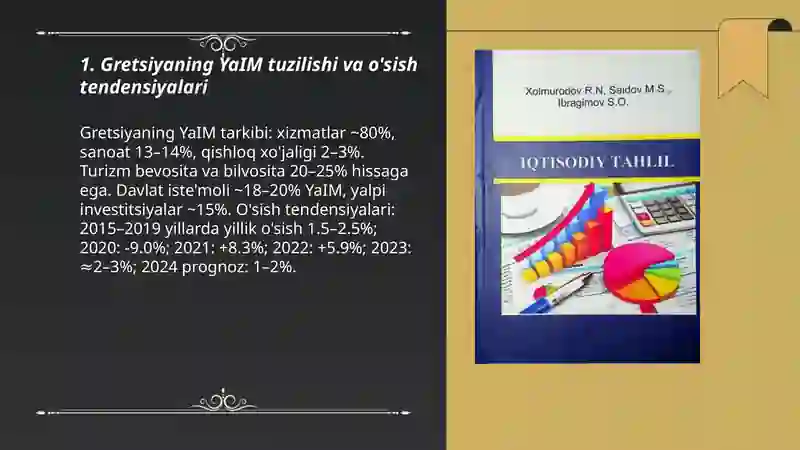 1. Gretsiyaning YaIM tuzilishi va o'sish tendensiyalari

Gretsiyaning YaIM tarkibi: xizmatlar ~80%, sanoat 13–14%, qishloq xo'jaligi 2–3%. Turizm bevosita va bilvosita 20–25% hissaga ega. Davlat iste'moli ~18–20% YaIM, yalpi investitsiyalar ~15%. O'sish tendensiyalari: 2015–2019 yillarda yillik o'sish 1.5–2.5%; 2020: -9.0%; 2021: +8.3%; 2022: +5.9%; 2023: ≈2–3%; 2024 prognoz: 1–2%.

Xolmurodov R.N, Saidov M.S., Ibragimov S.O.

IQTISODIY TAHLIL